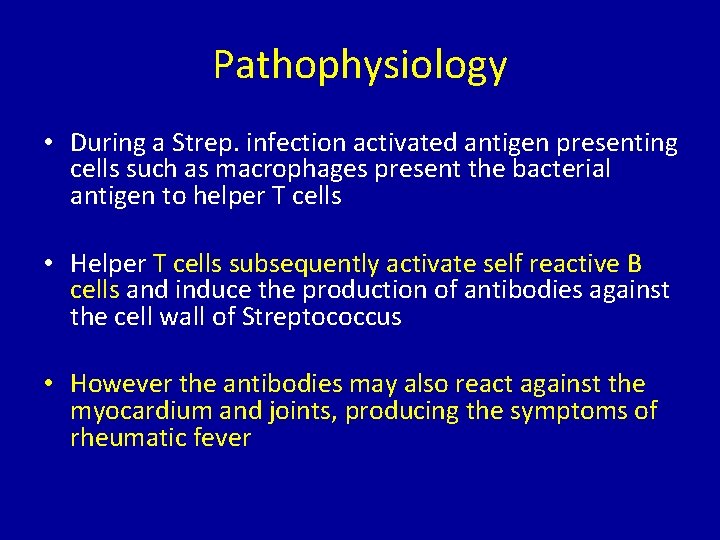 Pathophysiology

• During a Strep. infection activated antigen presenting cells such as macrophages present the bacterial antigen to helper T cells

• Helper T cells subsequently activate self reactive B cells and induce the production of antibodies against the cell wall of Streptococcus

• However the antibodies may also react against the myocardium and joints, producing the symptoms of rheumatic fever